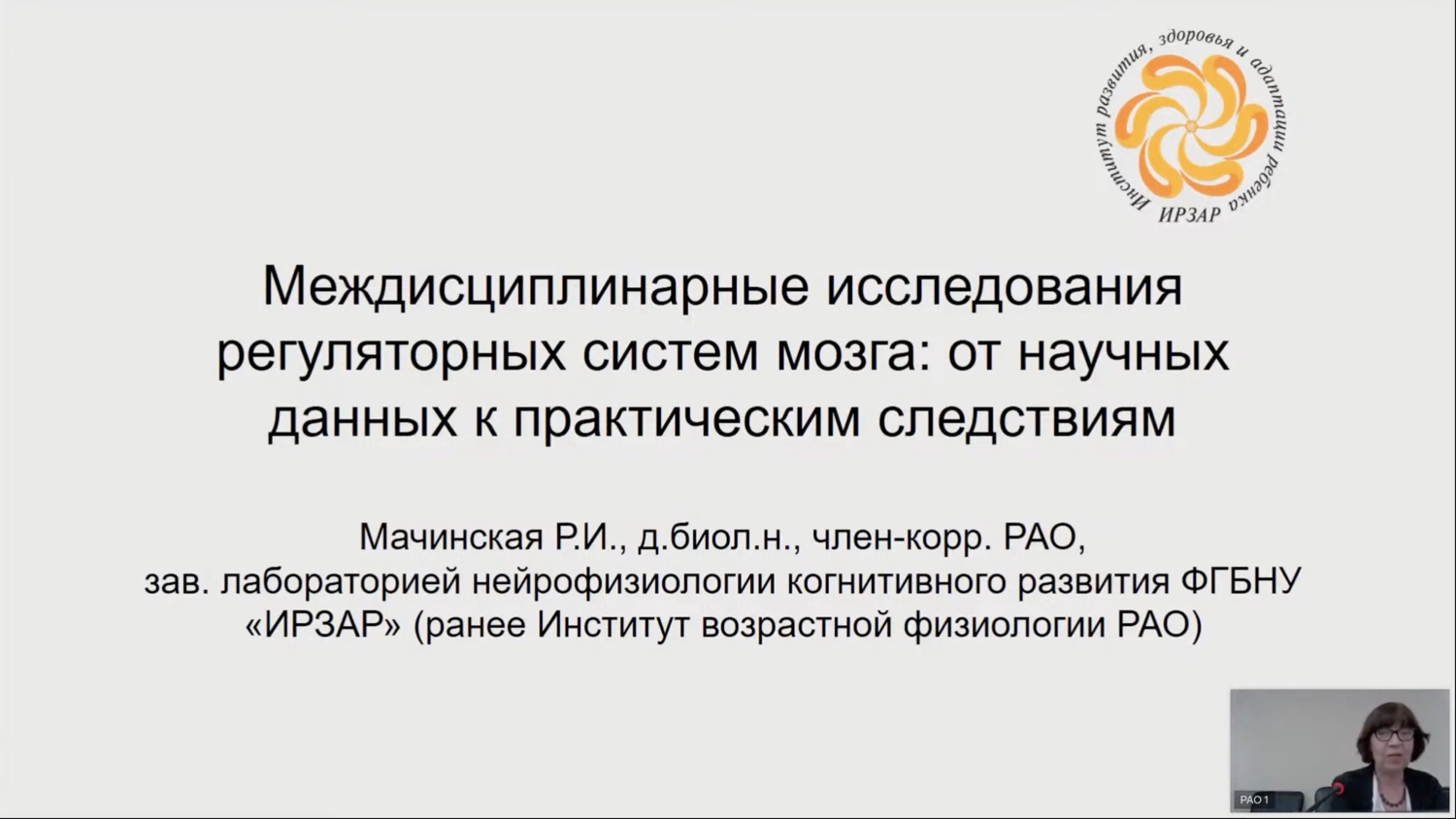 Институт развития, здоровья и адаптации ребенка
ИРЗАР

Междисциплинарные исследования регуляторных систем мозга: от научных данных к практическим следствиям

Мачинская Р.И., д.биол.н., член-корр. РАО,
зав. лабораторией нейрофизиологии когнитивного развития ФГБНУ «ИРЗАР» (ранее Институт возрастной физиологии РАО)

РАО 1